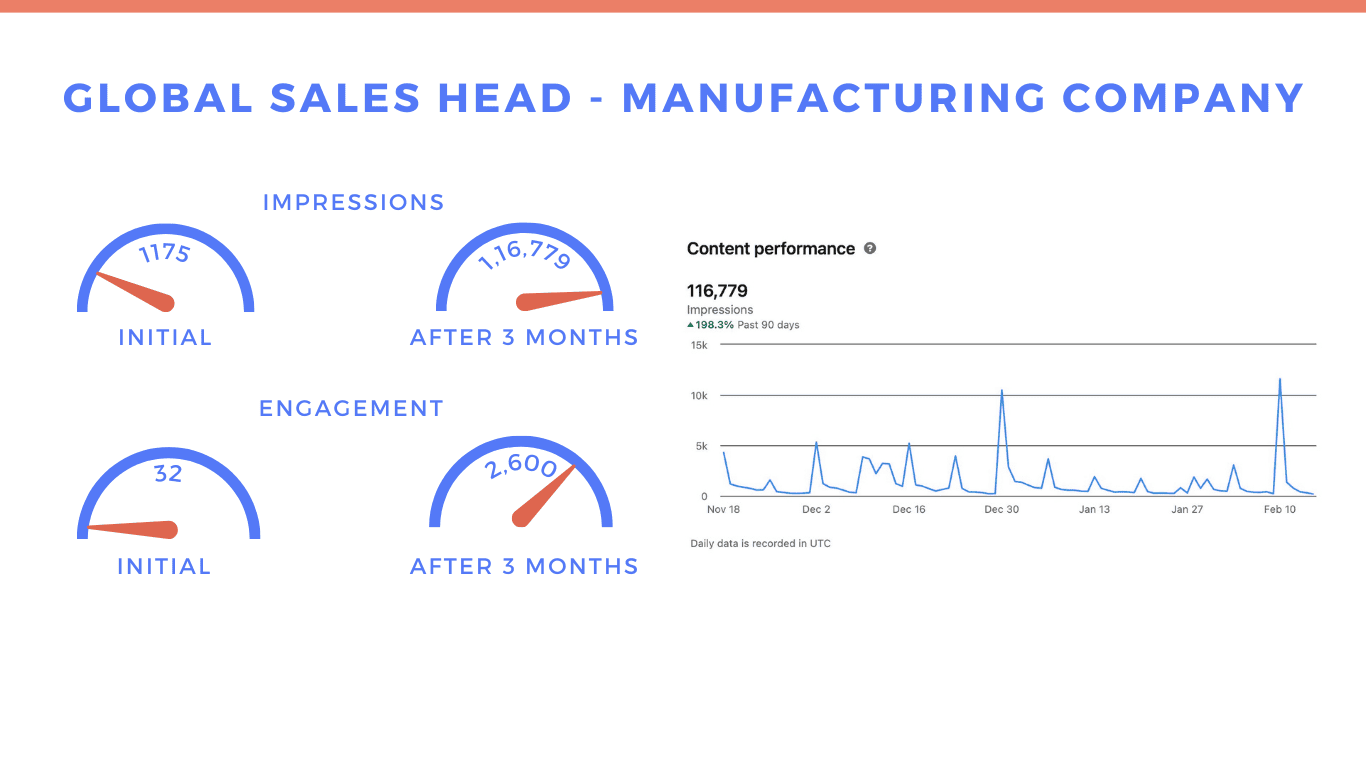 GLOBAL SALES HEAD - MANUFACTURING COMPANY

IMPRESSIONS

1175

INITIAL

1,16,779

AFTER 3 MONTHS

ENGAGEMENT

32

INITIAL

2,600

AFTER 3 MONTHS

Content performance

116,779
Impressions
▲198.3% Past 90 days

15k
10k
5k
0

Nov 18 Dec 2 Dec 16 Dec 30 Jan 13 Jan 27 Feb 10

Daily data is recorded in UTC